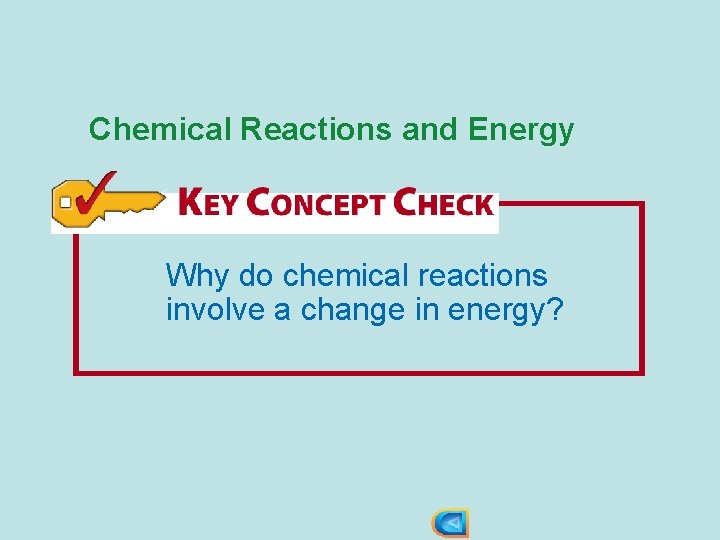 Chemical Reactions and Energy

KEY CONCEPT CHECK

Why do chemical reactions involve a change in energy?